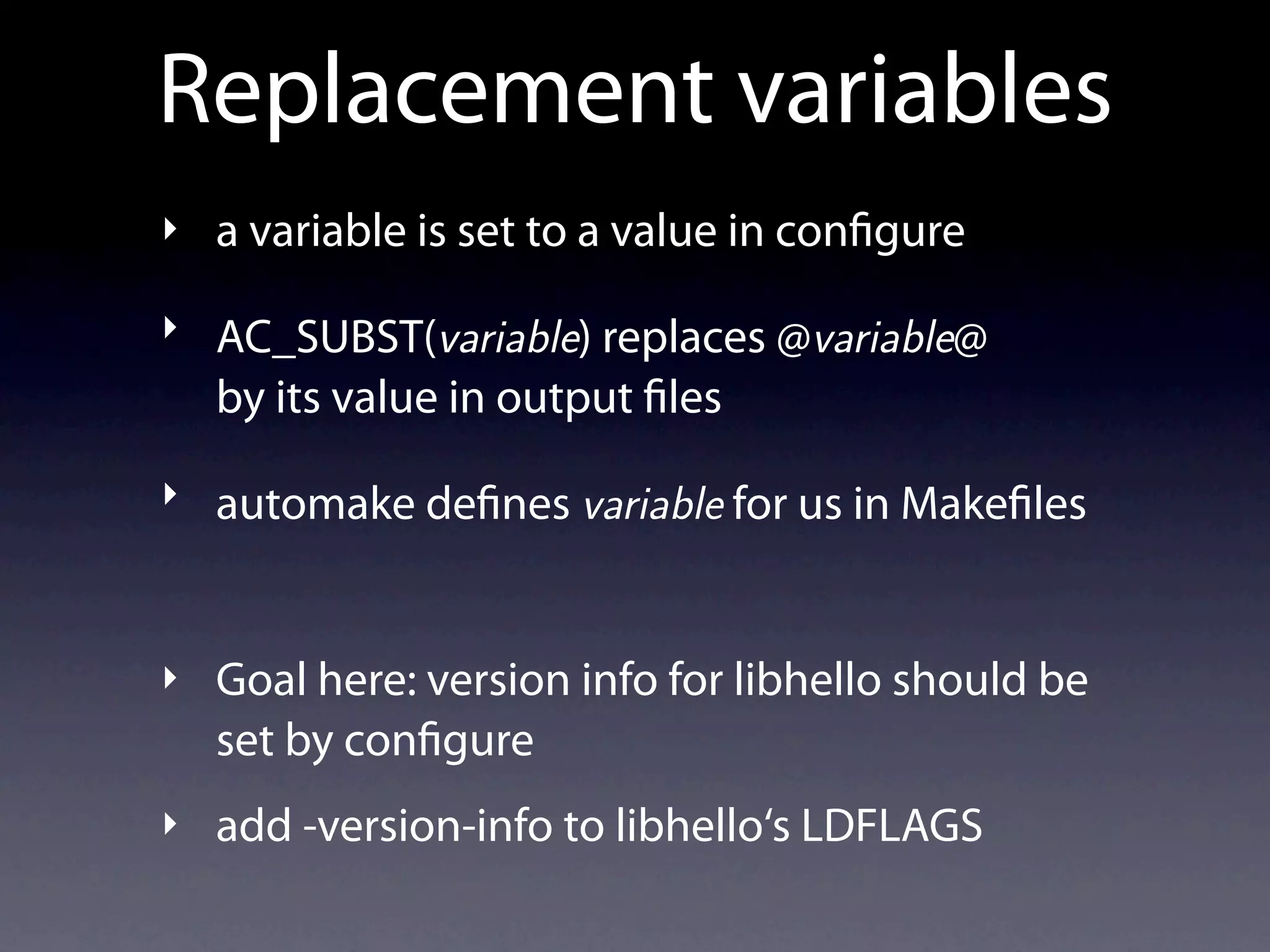 Replacement variables

‣ a variable is set to a value in configure

‣ AC_SUBST(variable) replaces @variable@ by its value in output files

‣ automake defines variable for us in Makefiles

‣ Goal here: version info for libhello should be set by configure

‣ add -version-info to libhello‘s LDFLAGS